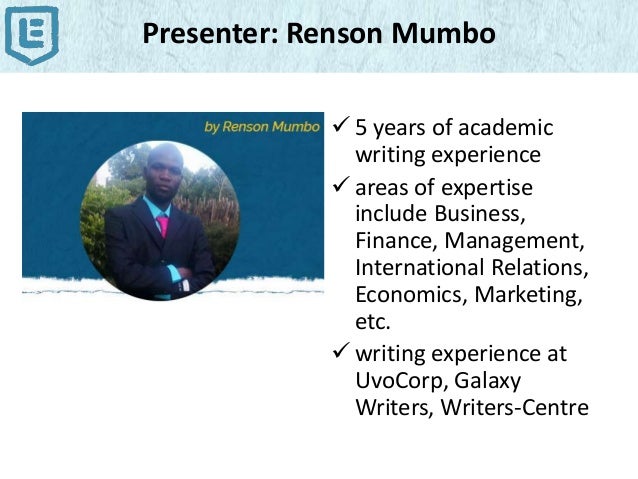 Presenter: Renson Mumbo

by Renson Mumbo

✓ 5 years of academic writing experience
✓ areas of expertise include Business, Finance, Management, International Relations, Economics, Marketing, etc.
✓ writing experience at UvoCorp, Galaxy Writers, Writers-Centre